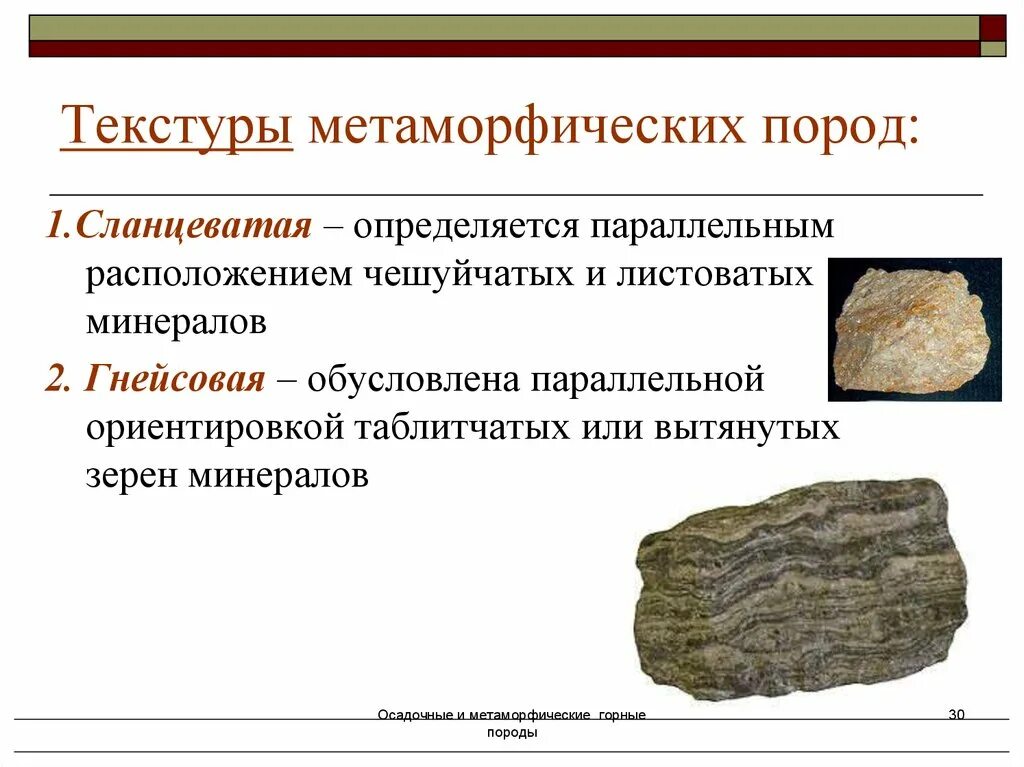 Текстуры метаморфических пород:

1.Сланцеватая – определяется параллельным расположением чешуйчатых и листоватых минералов

2. Гнейсовая – обусловлена параллельной ориентировкой таблитчатых или вытянутых зерен минералов

Осадочные и метаморфические горные породы

30